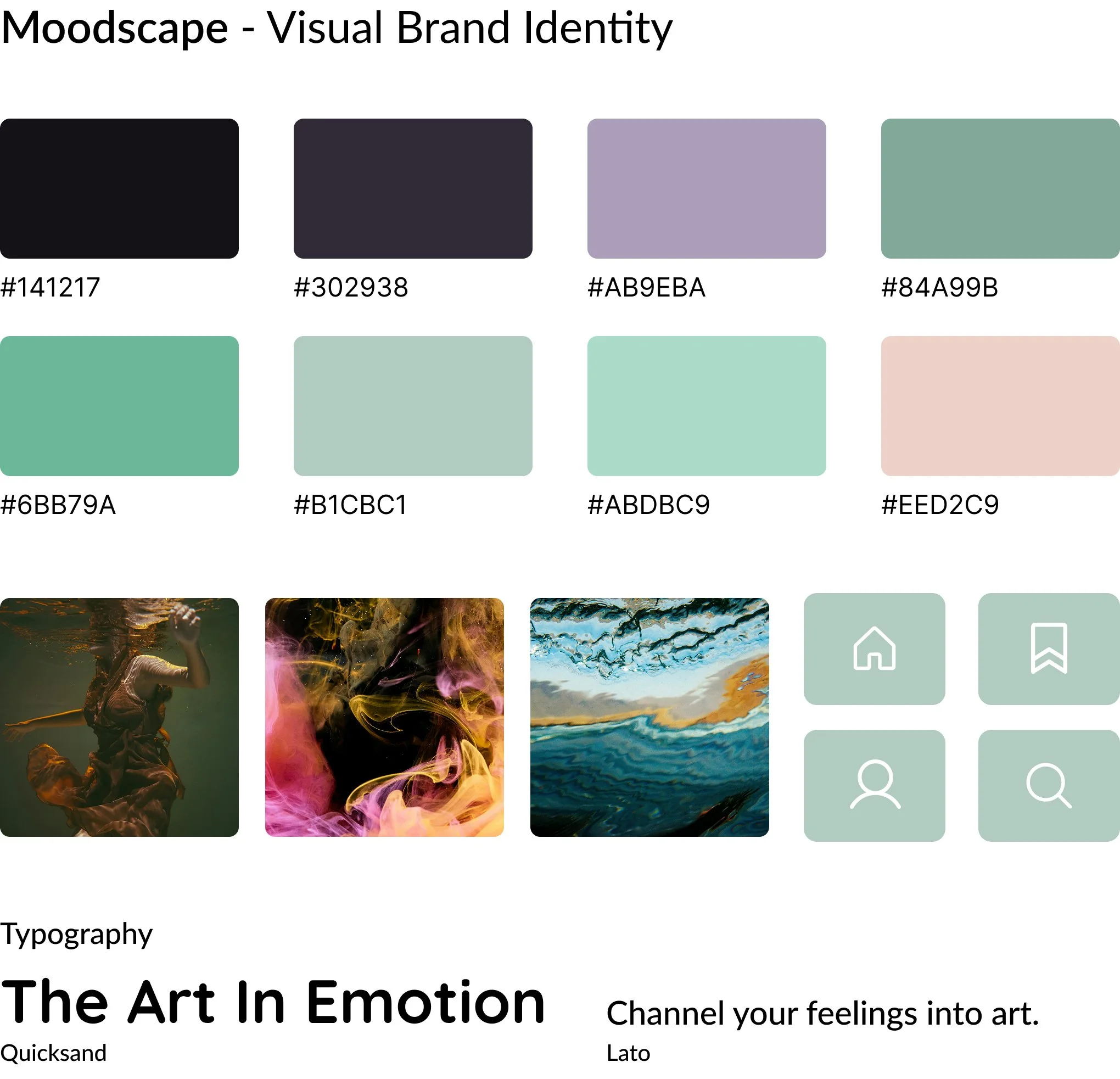 Moodscape - Visual Brand Identity

#141217

#302938

#AB9EBA

#84A99B

#6BB79A

#B1CBC1

#ABDBC9

#EED2C9

Typography

The Art In Emotion
Quicksand

Channel your feelings into art.
Lato